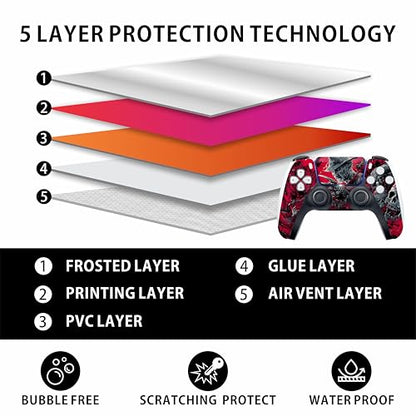 5 LAYER PROTECTION TECHNOLOGY

1
2
3
4
5

1 FROSTED LAYER
2 PRINTING LAYER
3 PVC LAYER
4 GLUE LAYER
5 AIR VENT LAYER

BUBBLE FREE
SCRATCHING PROTECT
WATER PROOF